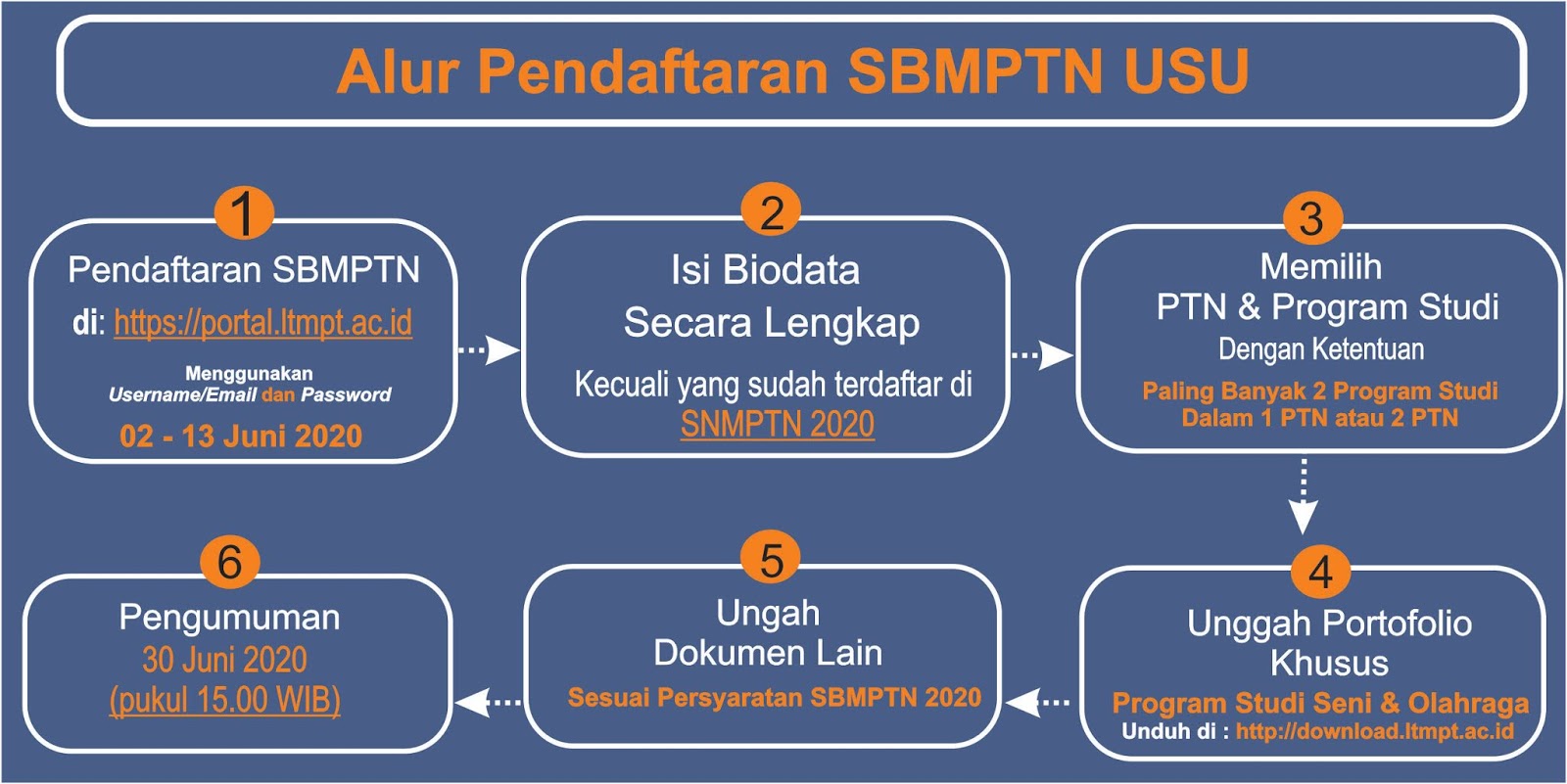 Alur Pendaftaran SBMPTN USU

1
Pendaftaran SBMPTN
di: https://portal.ltmpt.ac.id
Menggunakan
Username/Email dan Password
02 - 13 Juni 2020

2
Isi Biodata
Secara Lengkap
Kecuali yang sudah terdaftar di
SNMPTN 2020

3
Memilih
PTN & Program Studi
Dengan Ketentuan
Paling Banyak 2 Program Studi
Dalam 1 PTN atau 2 PTN

4
Unggah Portofolio
Khusus
Program Studi Seni & Olahraga
Unduh di : http://download.ltmpt.ac.id

5
Ungah
Dokumen Lain
Sesuai Persyaratan SBMPTN 2020

6
Pengumuman
30 Juni 2020
(pukul 15.00 WIB)